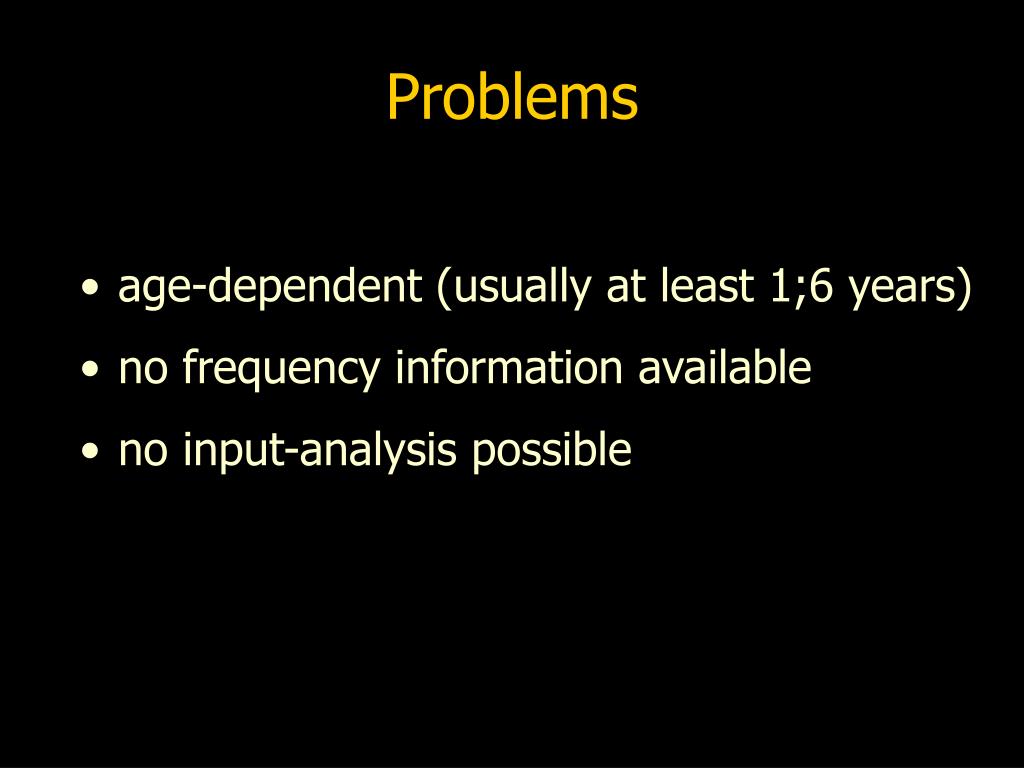 Problems

• age-dependent (usually at least 1;6 years)
• no frequency information available
• no input-analysis possible